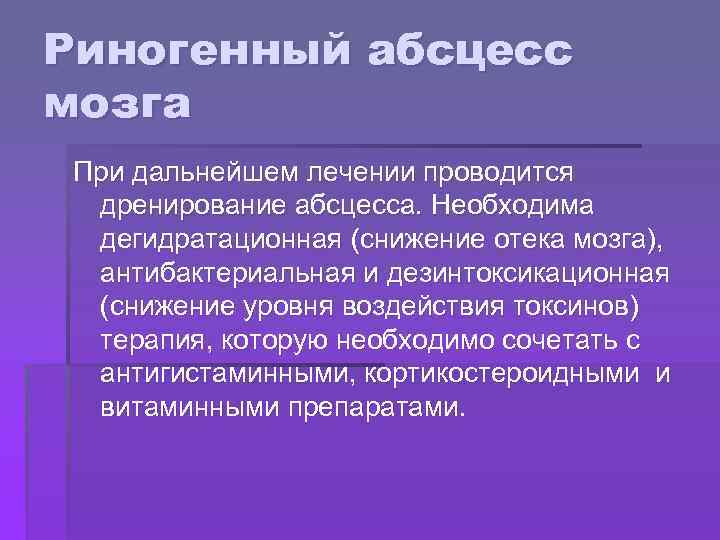 Риногенный абсцесс мозга

При дальнейшем лечении проводится дренирование абсцесса. Необходима дегидратационная (снижение отека мозга), антибактериальная и дезинтоксикационная (снижение уровня воздействия токсинов) терапия, которую необходимо сочетать с антигистаминными, кортикостероидными и витаминными препаратами.